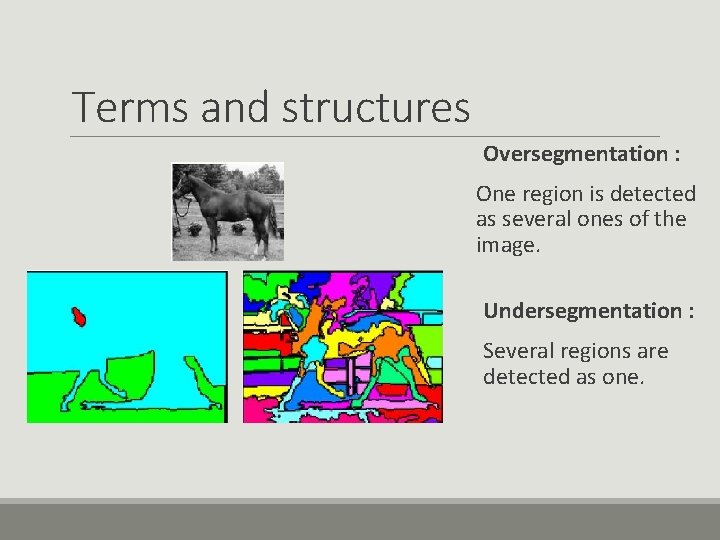 Terms and structures

Oversegmentation :

One region is detected as several ones of the image.

Undersegmentation :

Several regions are detected as one.